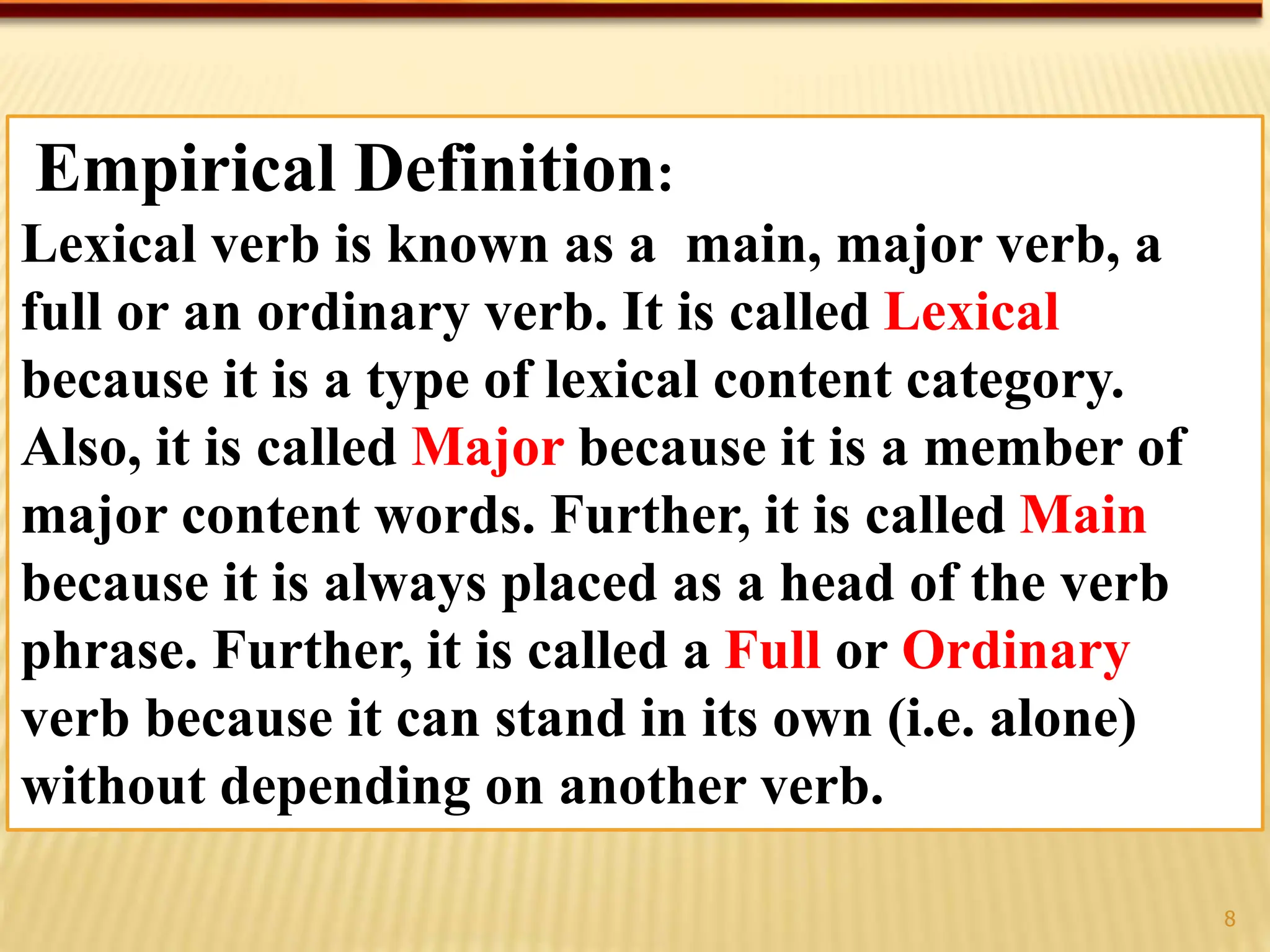 Empirical Definition:

Lexical verb is known as a main, major verb, a full or an ordinary verb. It is called Lexical because it is a type of lexical content category. Also, it is called Major because it is a member of major content words. Further, it is called Main because it is always placed as a head of the verb phrase. Further, it is called a Full or Ordinary verb because it can stand in its own (i.e. alone) without depending on another verb.

8